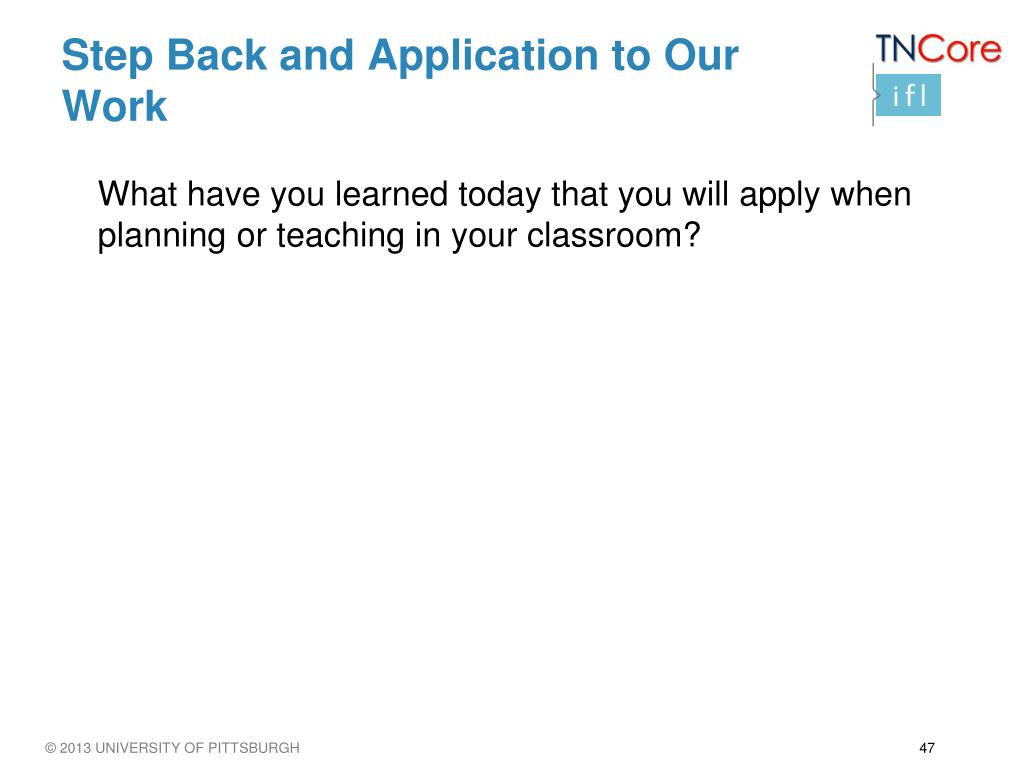 Step Back and Application to Our Work

TNCore

ifl

What have you learned today that you will apply when planning or teaching in your classroom?

© 2013 UNIVERSITY OF PITTSBURGH

47